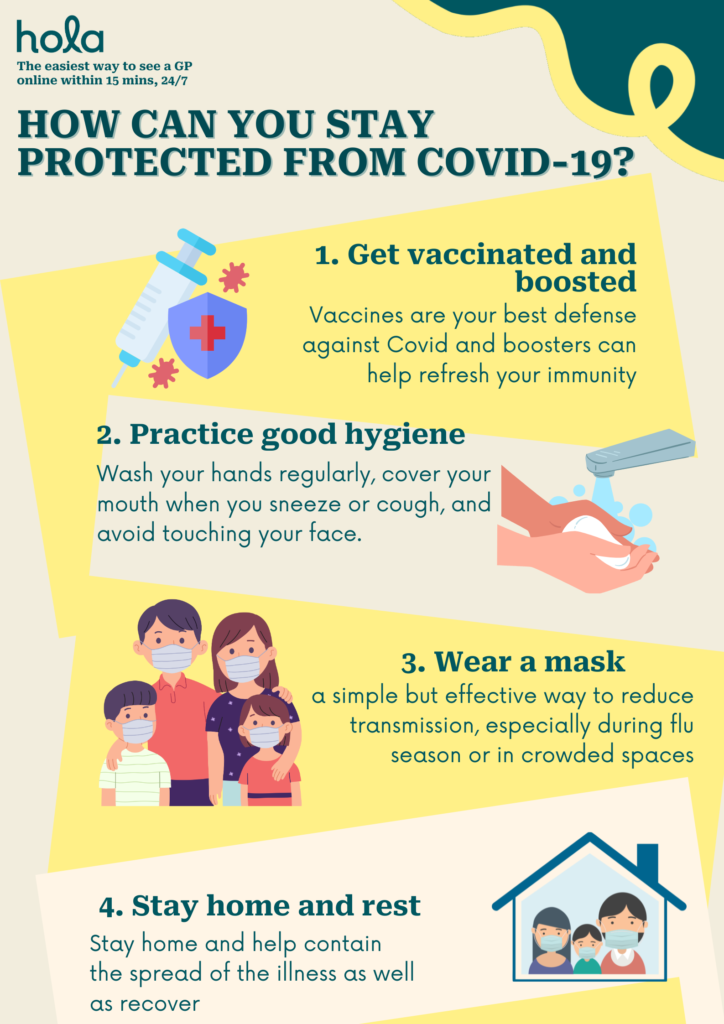 hola
The easiest way to see a GP online within 15 mins, 24/7

HOW CAN YOU STAY PROTECTED FROM COVID-19?

1. Get vaccinated and boosted
Vaccines are your best defense against Covid and boosters can help refresh your immunity

2. Practice good hygiene
Wash your hands regularly, cover your mouth when you sneeze or cough, and avoid touching your face.

3. Wear a mask
a simple but effective way to reduce transmission, especially during flu season or in crowded spaces

4. Stay home and rest
Stay home and help contain the spread of the illness as well as recover